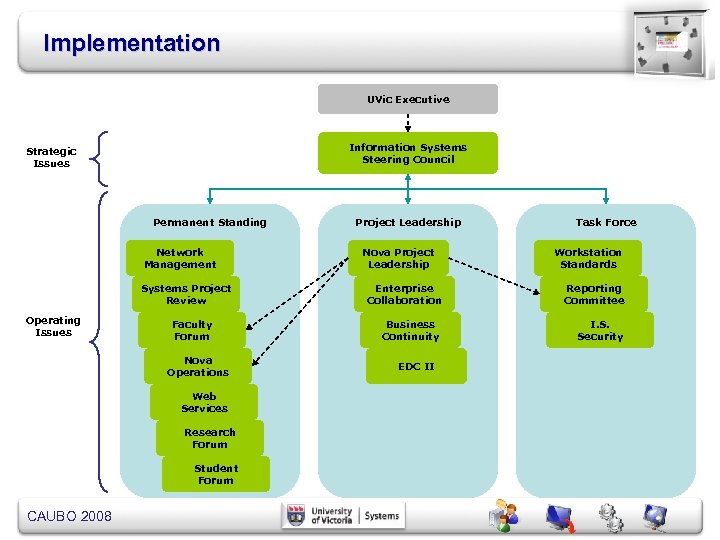 Implementation

UVic Executive

Strategic Issues

Information Systems Steering Council

Operating Issues

Permanent Standing

Network Management

Systems Project Review

Faculty Forum

Nova Operations

Web Services

Research Forum

Student Forum

Project Leadership

Nova Project Leadership

Enterprise Collaboration

Business Continuity

EDC II

Task Force

Workstation Standards

Reporting Committee

I.S. Security

CAUBO 2008

University of Victoria | Systems